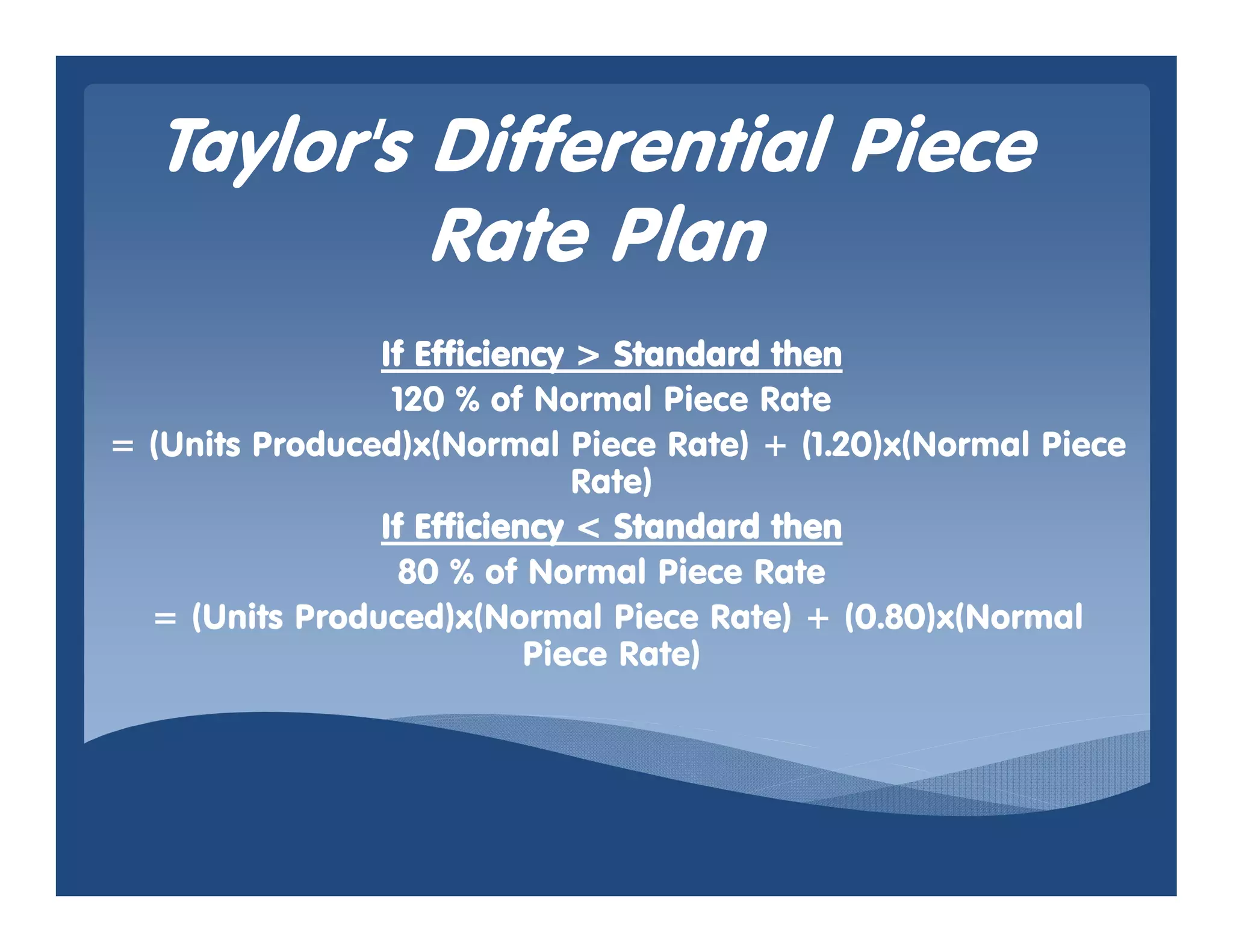 Taylor's Differential Piece Rate Plan

If Efficiency > Standard then

120 % of Normal Piece Rate

= (Units Produced)x(Normal Piece Rate) + (1.20)x(Normal Piece Rate)

If Efficiency < Standard then

80 % of Normal Piece Rate

= (Units Produced)x(Normal Piece Rate) + (0.80)x(Normal Piece Rate)